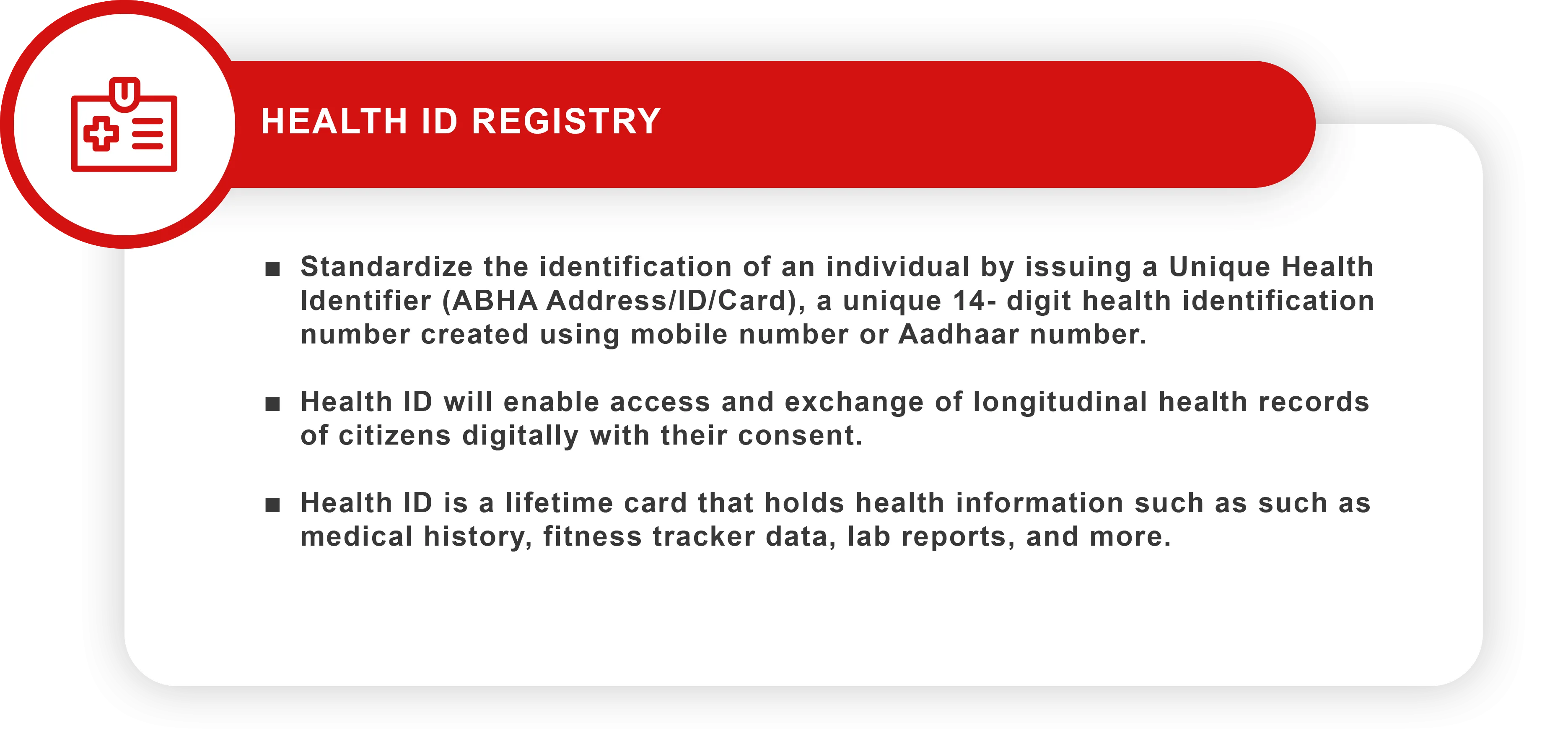 HEALTH ID REGISTRY

■ Standardize the identification of an individual by issuing a Unique Health Identifier (ABHA Address/ID/Card), a unique 14- digit health identification number created using mobile number or Aadhaar number.

■ Health ID will enable access and exchange of longitudinal health records of citizens digitally with their consent.

■ Health ID is a lifetime card that holds health information such as such as medical history, fitness tracker data, lab reports, and more.